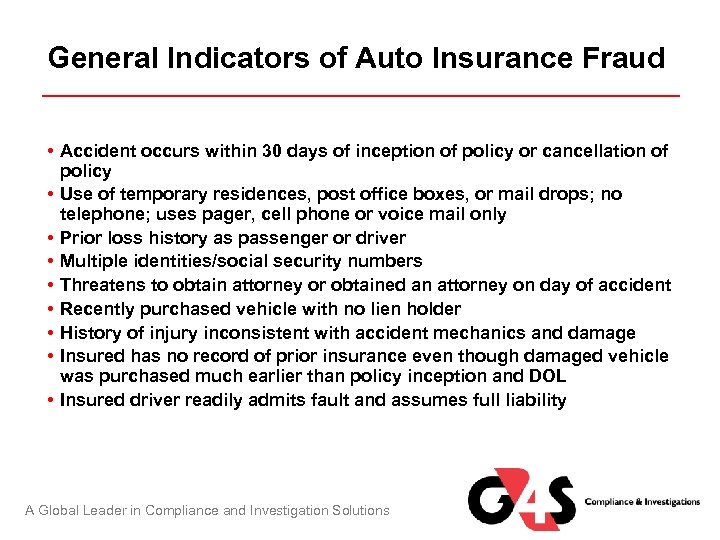 General Indicators of Auto Insurance Fraud

• Accident occurs within 30 days of inception of policy or cancellation of policy
• Use of temporary residences, post office boxes, or mail drops; no telephone; uses pager, cell phone or voice mail only
• Prior loss history as passenger or driver
• Multiple identities/social security numbers
• Threatens to obtain attorney or obtained an attorney on day of accident
• Recently purchased vehicle with no lien holder
• History of injury inconsistent with accident mechanics and damage
• Insured has no record of prior insurance even though damaged vehicle was purchased much earlier than policy inception and DOL
• Insured driver readily admits fault and assumes full liability

A Global Leader in Compliance and Investigation Solutions

G4S Compliance & Investigations